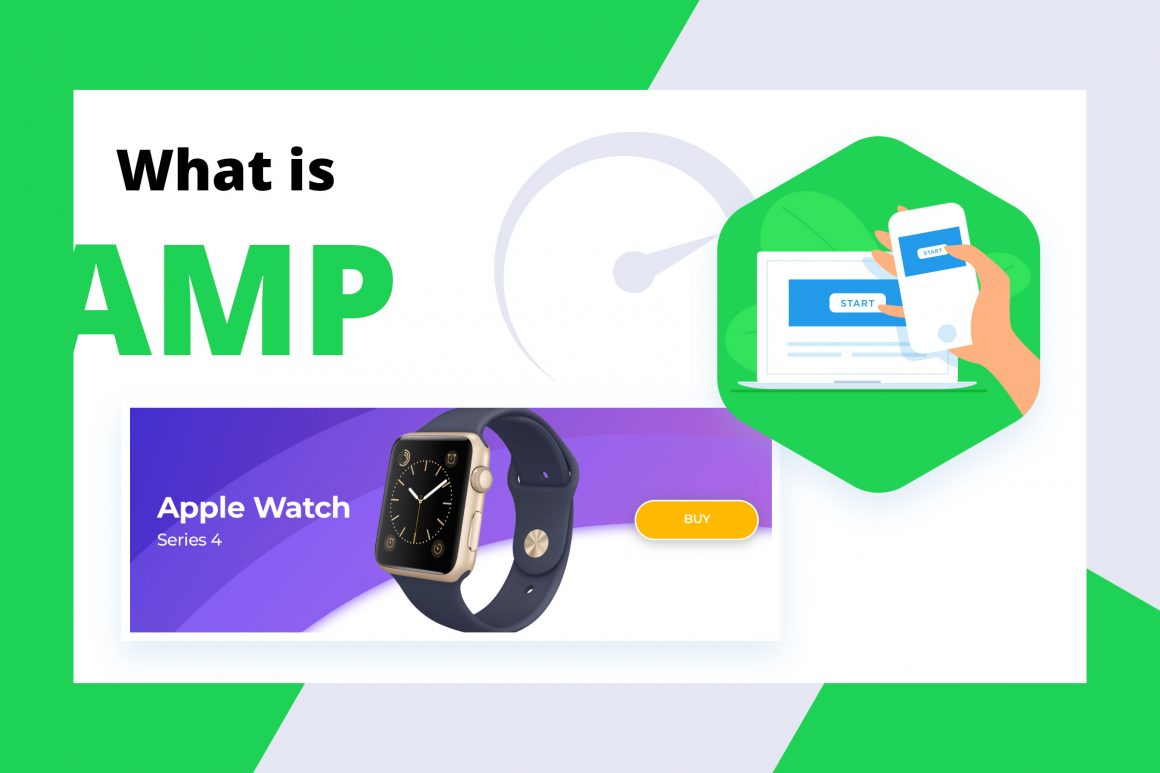 What is

AMP

START

START

Apple Watch
Series 4

BUY